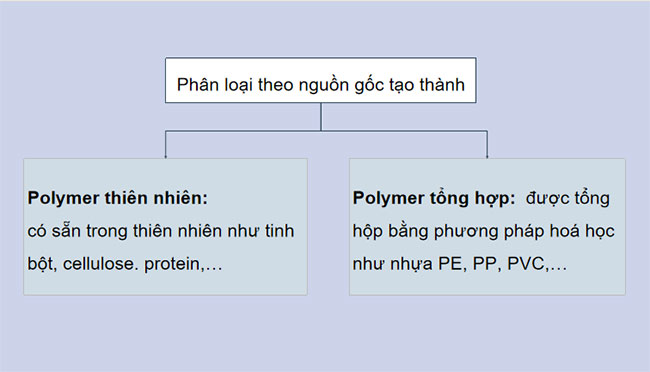 Phân loại theo nguồn gốc tạo thành

**Polymer thiên nhiên:**
có sẵn trong thiên nhiên như tinh bột, cellulose. protein,…

**Polymer tổng hợp:** được tổng hộp bằng phương pháp hoá học như nhựa PE, PP, PVC,…